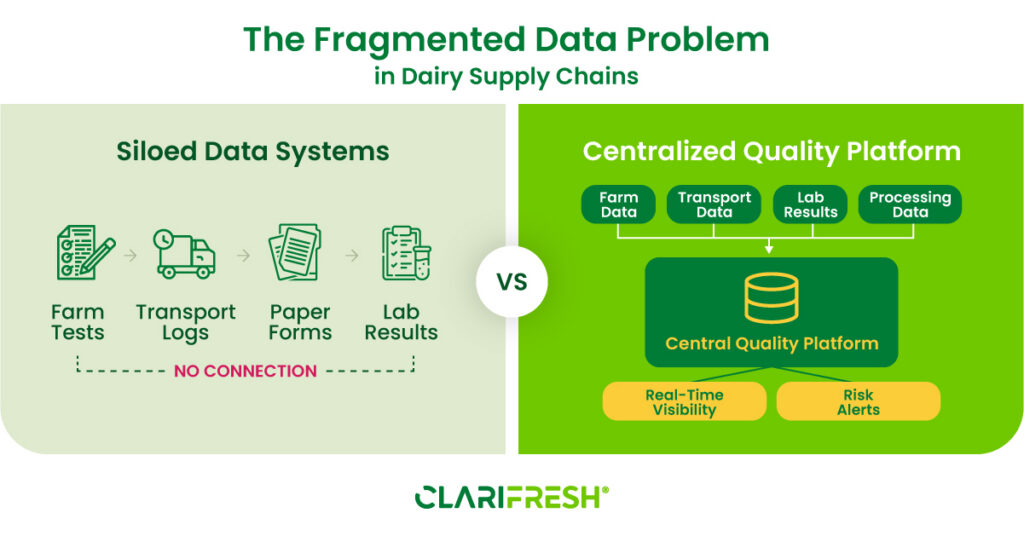 The Fragmented Data Problem
in Dairy Supply Chains

Siloed Data Systems

Farm Tests

Transport Logs

Paper Forms

Lab Results

NO CONNECTION

VS

Centralized Quality Platform

Farm Data

Transport Data

Lab Results

Processing Data

Central Quality Platform

Real-Time Visibility

Risk Alerts

CLARIFRESH®